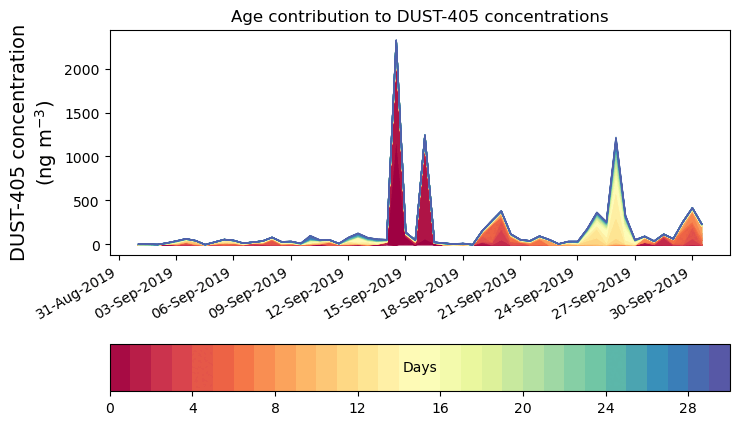 Age contribution to DUST-405 concentrations

DUST-405 concentration (ng m$^{-3}$)

2000
1500
1000
500
0

31-Aug-2019
03-Sep-2019
06-Sep-2019
09-Sep-2019
12-Sep-2019
15-Sep-2019
18-Sep-2019
21-Sep-2019
24-Sep-2019
27-Sep-2019
30-Sep-2019

Days

0
4
8
12
16
20
24
28